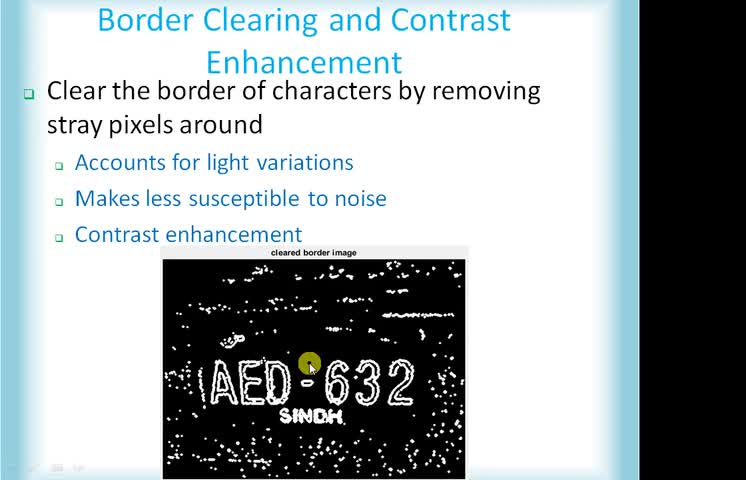 Border Clearing and Contrast Enhancement

Clear the border of characters by removing stray pixels around

Accounts for light variations

Makes less susceptible to noise

Contrast enhancement

cleared border image

AED-632

SINDH